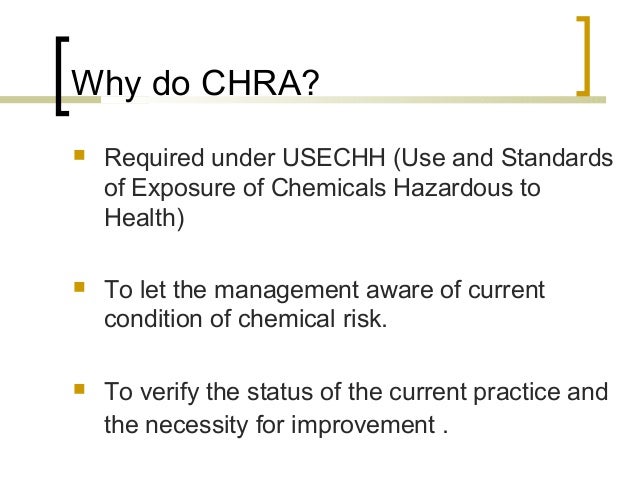 Why do CHRA?

- Required under USECHH (Use and Standards of Exposure of Chemicals Hazardous to Health)

- To let the management aware of current condition of chemical risk.

- To verify the status of the current practice and the necessity for improvement .